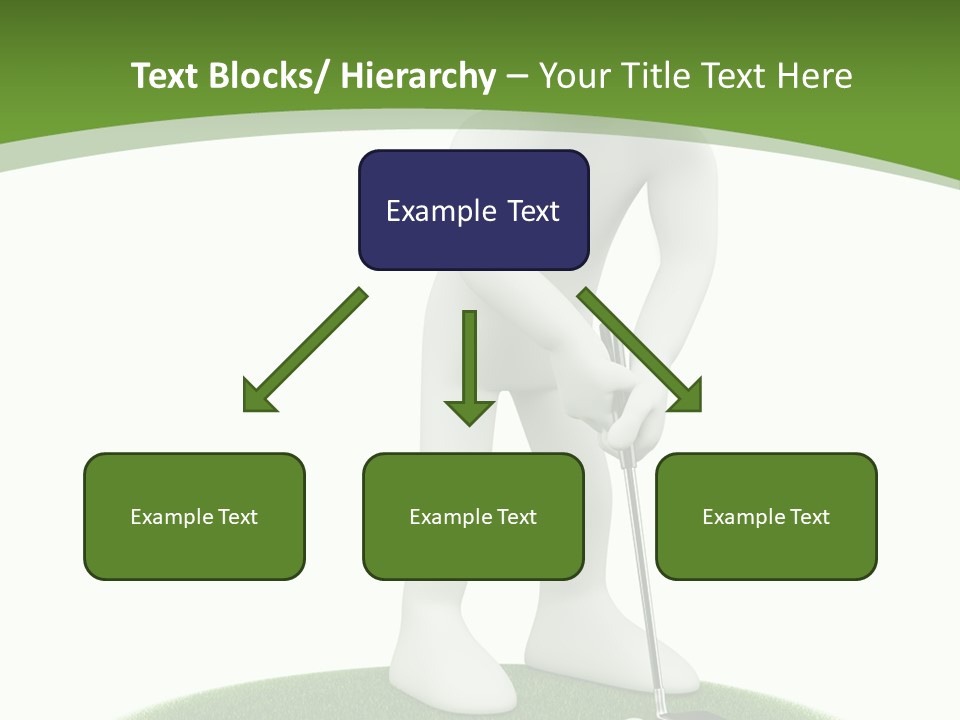 Text Blocks/ Hierarchy – Your Title Text Here

Example Text

Example Text

Example Text

Example Text